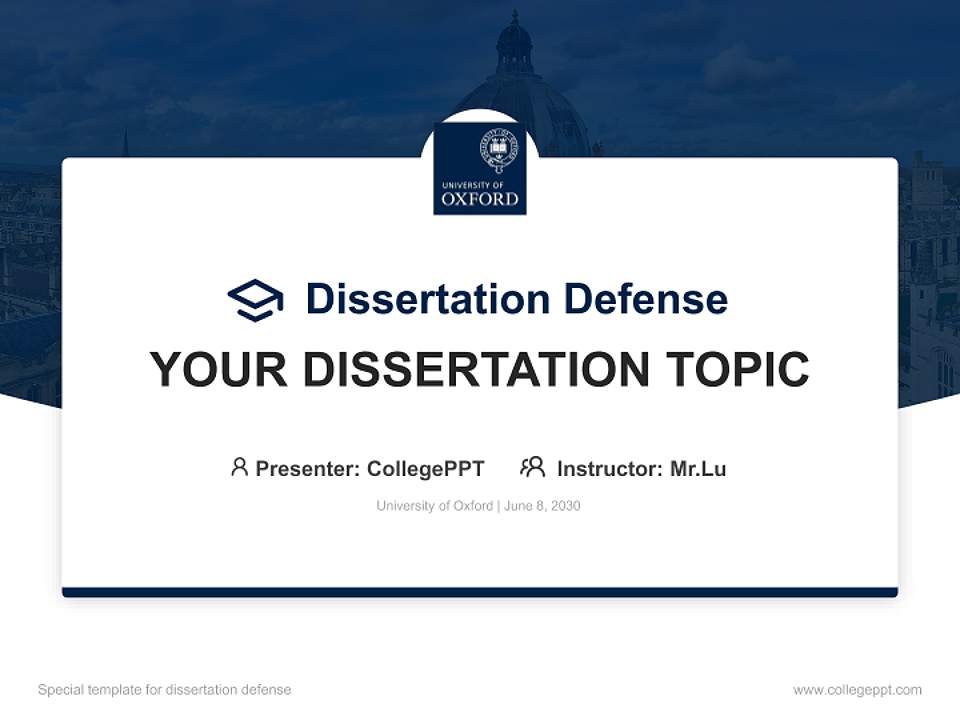 UNIVERSITY OF
OXFORD

Dissertation Defense

YOUR DISSERTATION TOPIC

Presenter: CollegePPT Instructor: Mr.Lu

University of Oxford | June 8, 2030

Special template for dissertation defense

www.collegeppt.com